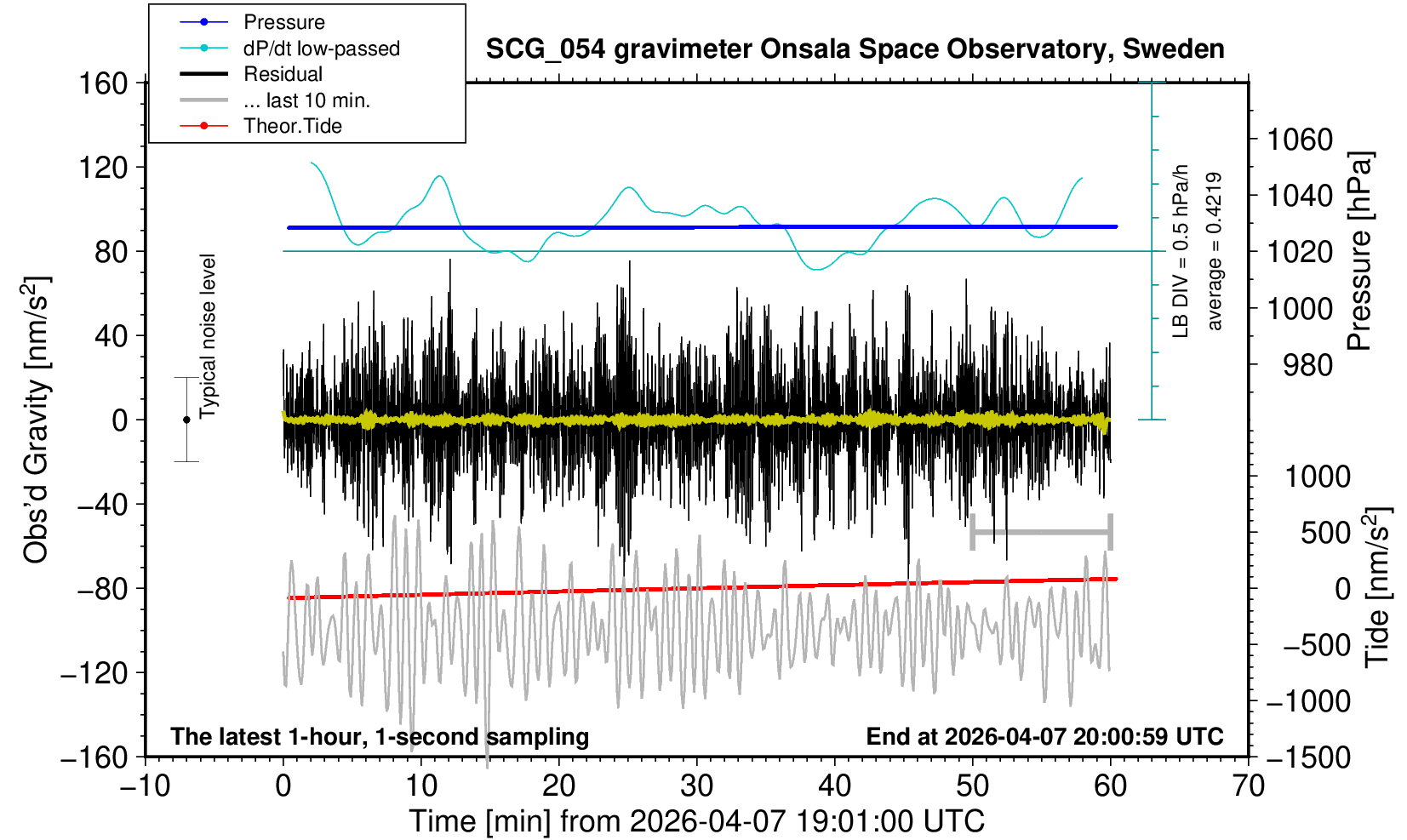 Pressure
dP/dt low-passed
Residual
... last 10 min.
Theor.Tide

SCG_054 gravimeter Onsala Space Observatory, Sweden

160
120
80
40
0
−40
−80
−120
−160

Obs'd Gravity [nm/s$^2$]

Typical noise level

LB DIV = 0.5 hPa/h
average = 0.4219

1060
1040
1020
1000
980

Pressure [hPa]

1000
500
0
−500
−1000
−1500

Tide [nm/s$^2$]

The latest 1-hour, 1-second sampling
End at 2026-04-07 20:00:59 UTC

−10
0
10
20
30
40
50
60
70

Time [min] from 2026-04-07 19:01:00 UTC